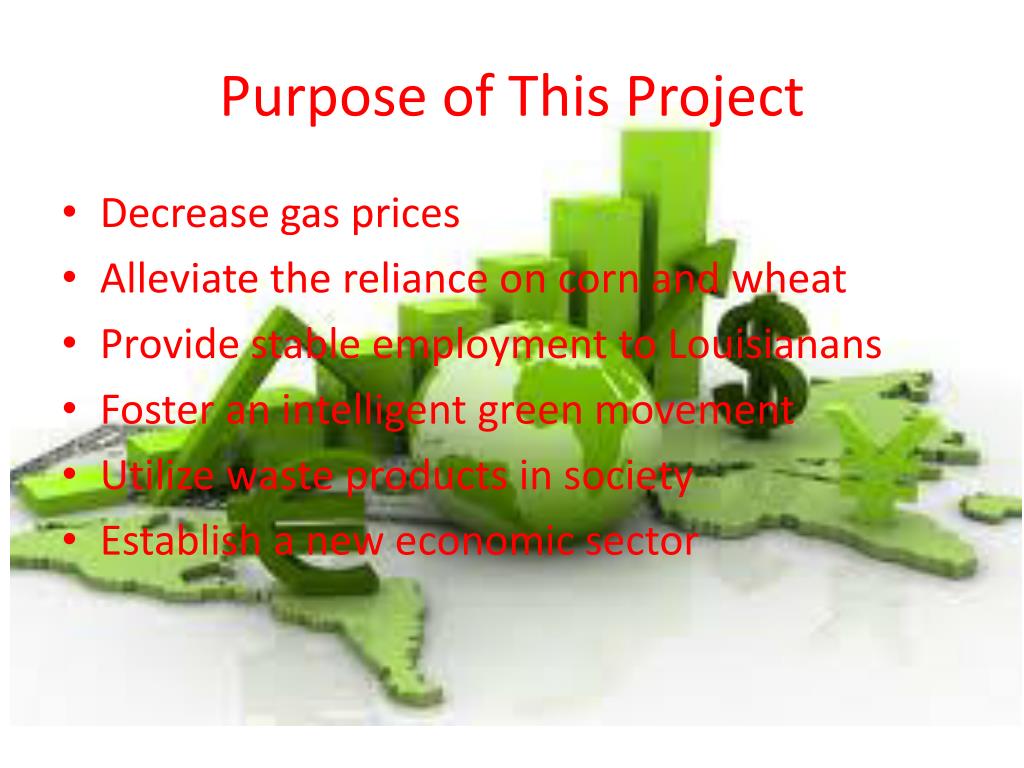 Purpose of This Project

• Decrease gas prices
• Alleviate the reliance on corn and wheat
• Provide stable employment to Louisianans
• Foster an intelligent green movement
• Utilize waste products in society
• Establish a new economic sector